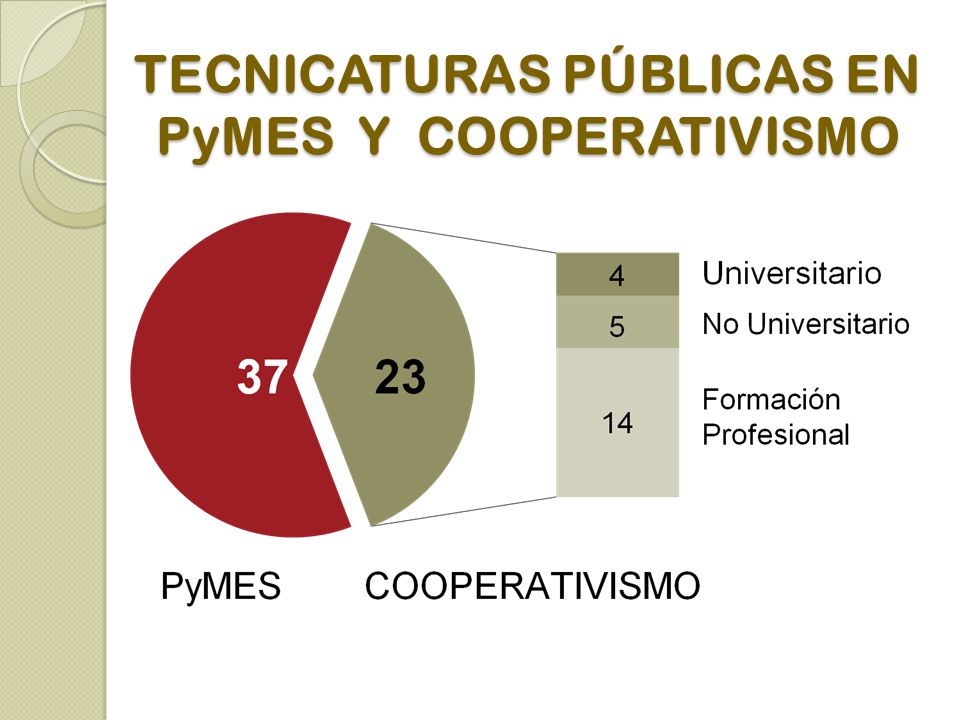 TECNICATURAS PÚBLICAS EN PyMES Y COOPERATIVISMO

37

23

4

Universitario

5

No Universitario

14

Formación Profesional

PyMES

COOPERATIVISMO